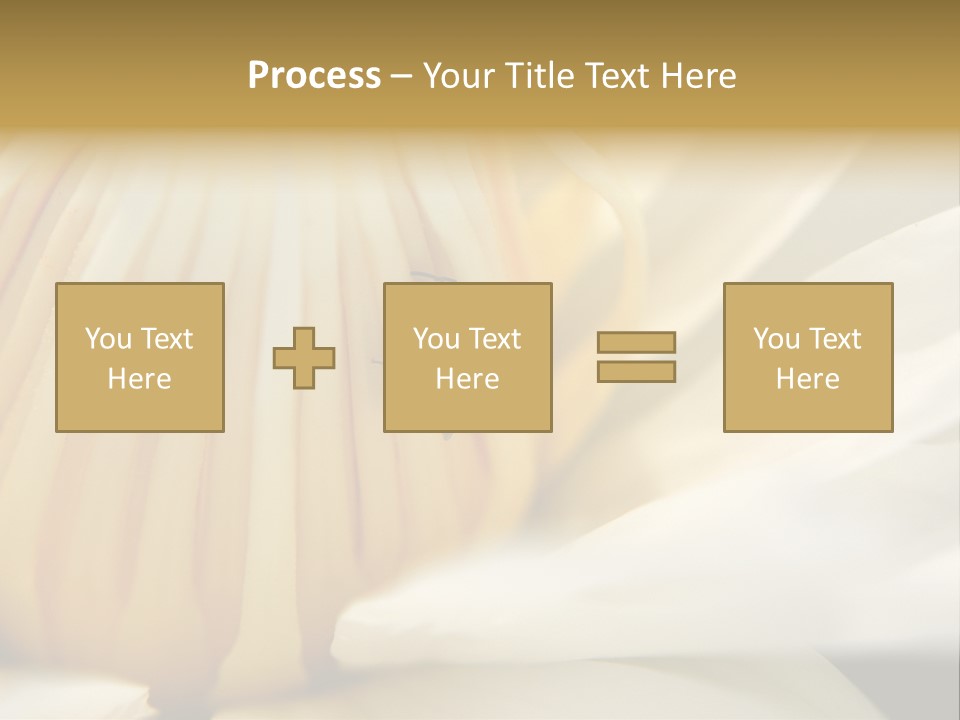 Process – Your Title Text Here

You Text Here

You Text Here

You Text Here